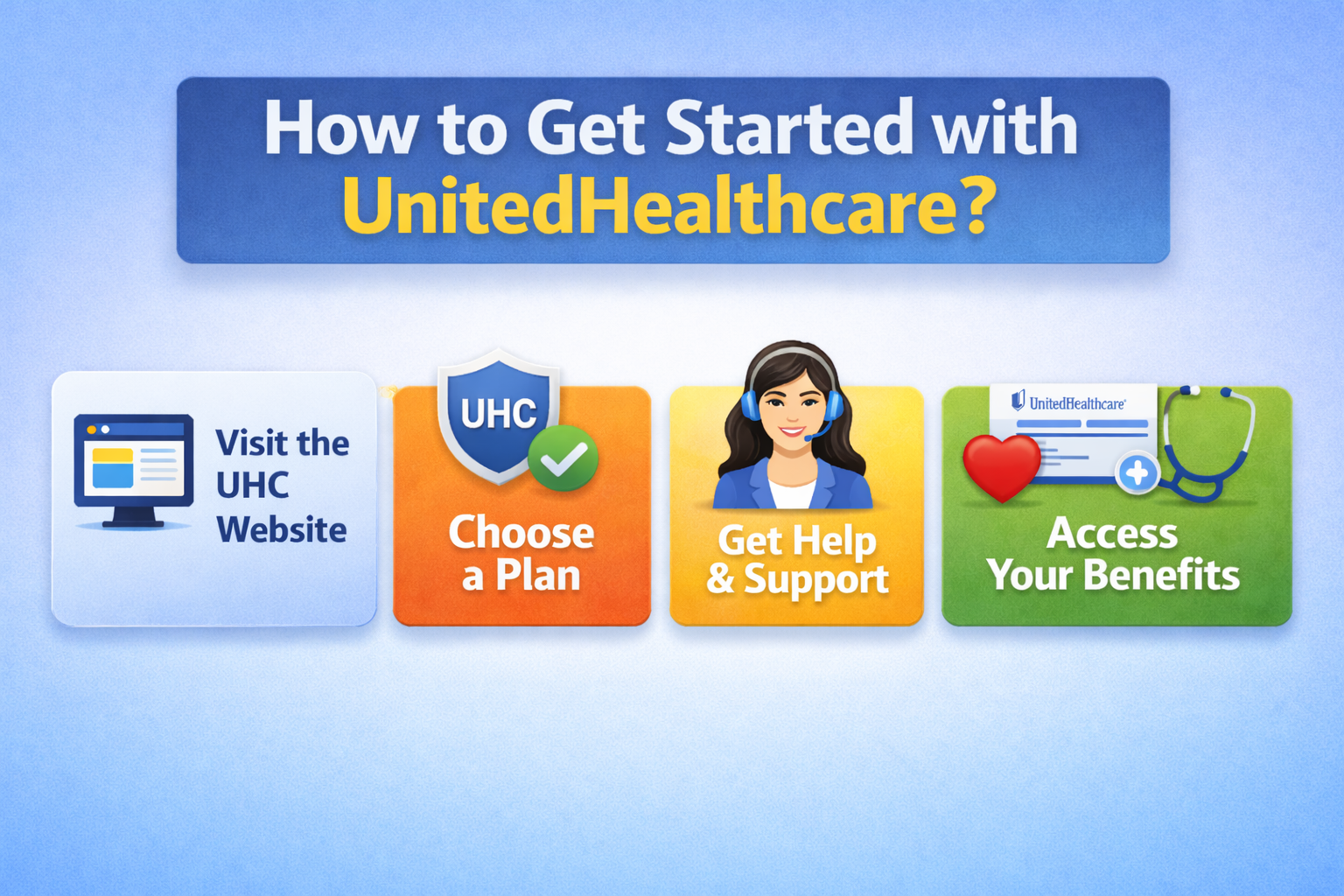 How to Get Started with UnitedHealthcare?

Visit the UHC Website

UHC

Choose a Plan

Get Help & Support

UnitedHealthcare

Access Your Benefits